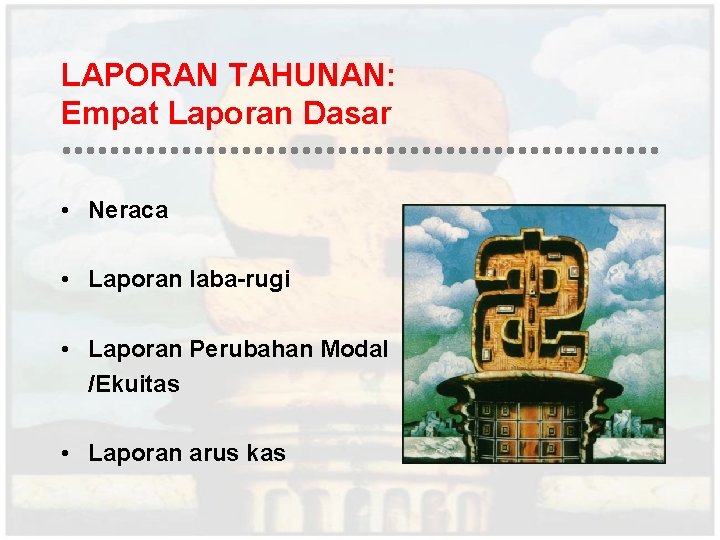 LAPORAN TAHUNAN:
Empat Laporan Dasar

• Neraca

• Laporan laba-rugi

• Laporan Perubahan Modal /Ekuitas

• Laporan arus kas